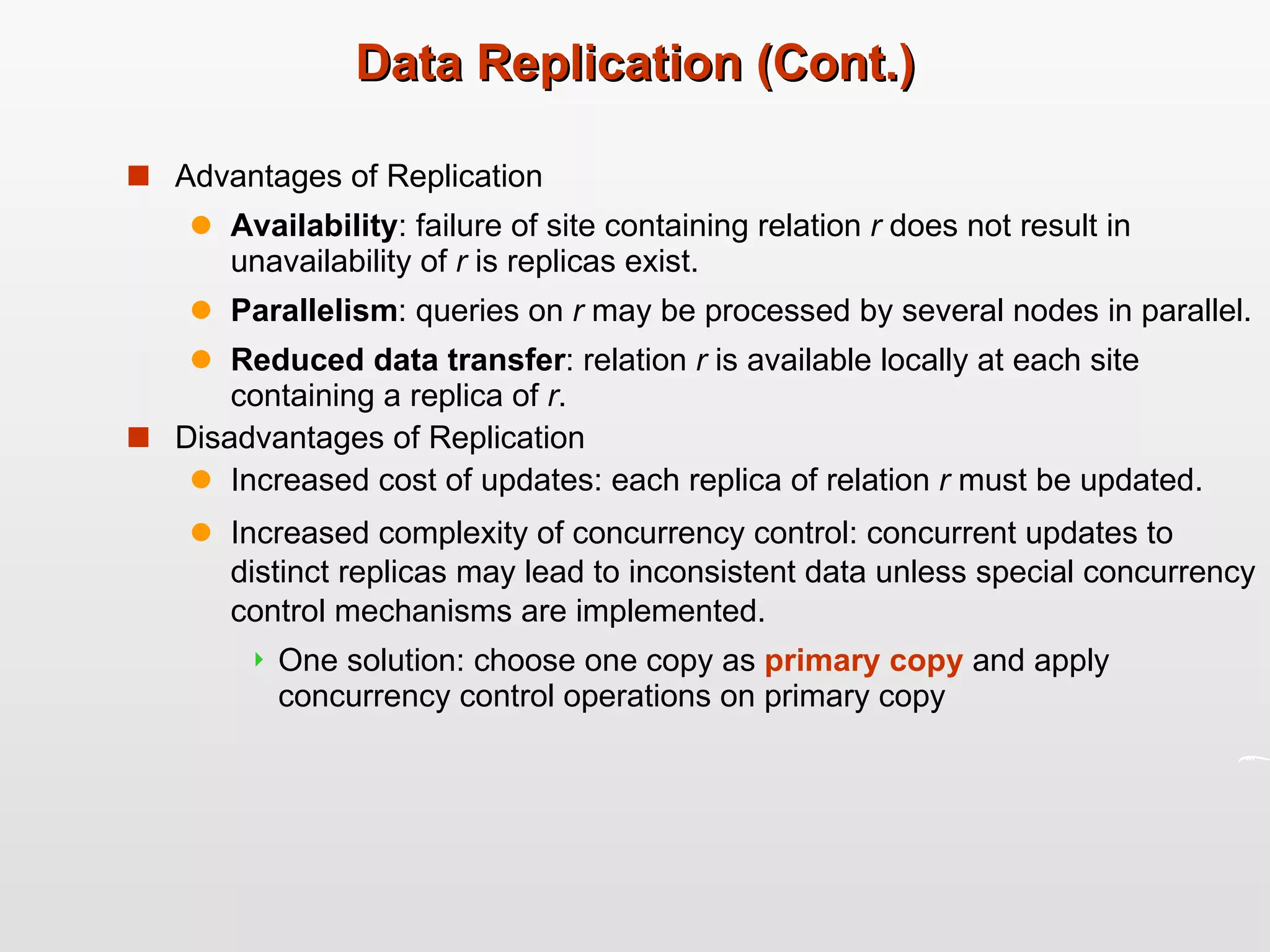 Data Replication (Cont.)

Advantages of Replication

Availability: failure of site containing relation r does not result in unavailability of r is replicas exist.

Parallelism: queries on r may be processed by several nodes in parallel.

Reduced data transfer: relation r is available locally at each site containing a replica of r.

Disadvantages of Replication

Increased cost of updates: each replica of relation r must be updated.

Increased complexity of concurrency control: concurrent updates to distinct replicas may lead to inconsistent data unless special concurrency control mechanisms are implemented.

One solution: choose one copy as primary copy and apply concurrency control operations on primary copy